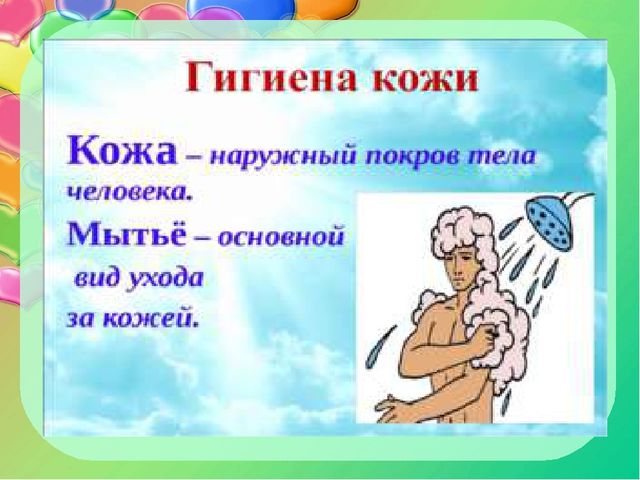 Гигиена кожи

Кожа – наружный покров тела человека.

Мытьё – основной вид ухода за кожей.